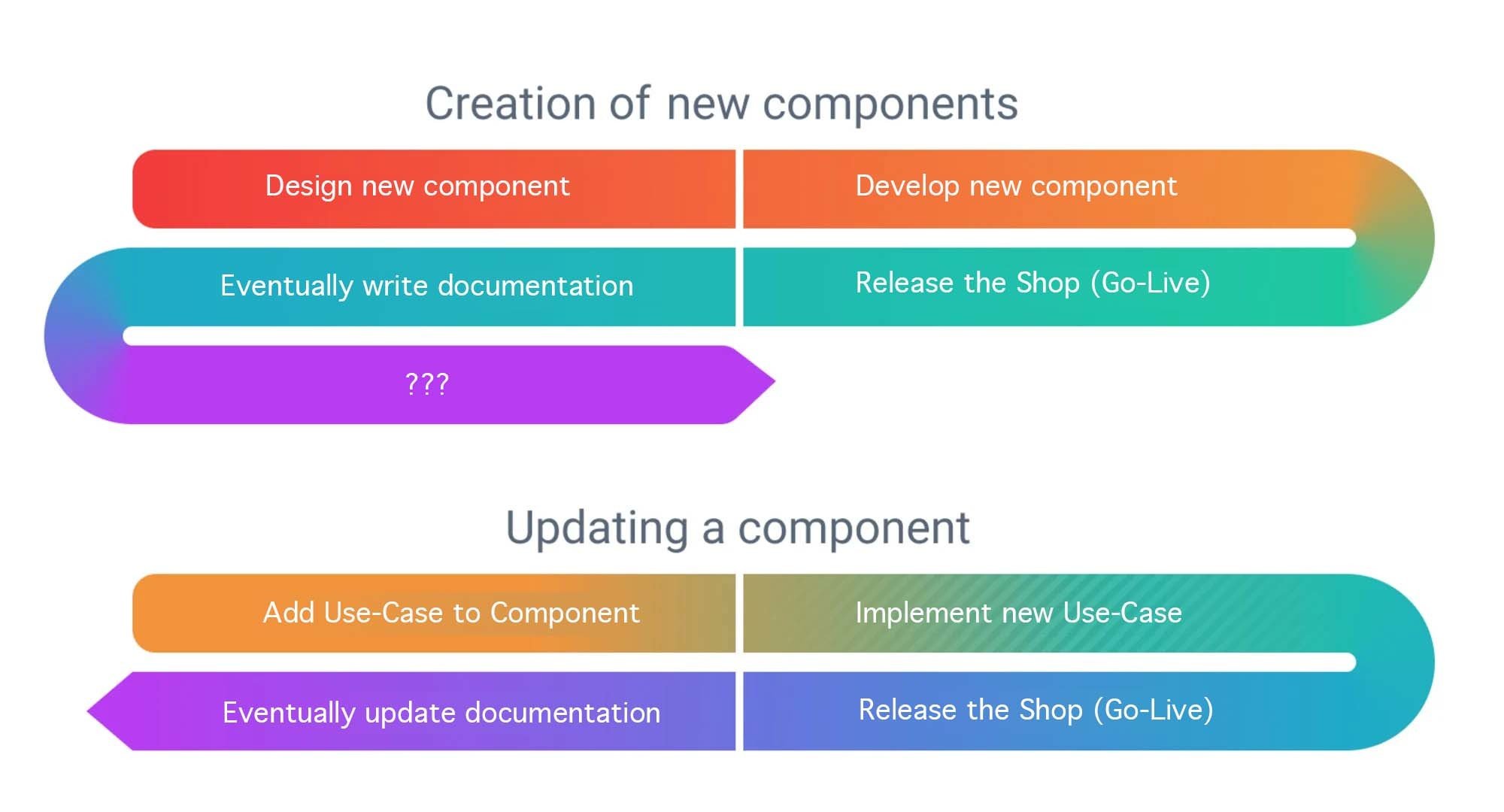 Creation of new components

Design new component

Develop new component

Release the Shop (Go-Live)

Eventually write documentation

???

Updating a component

Add Use-Case to Component

Implement new Use-Case

Release the Shop (Go-Live)

Eventually update documentation